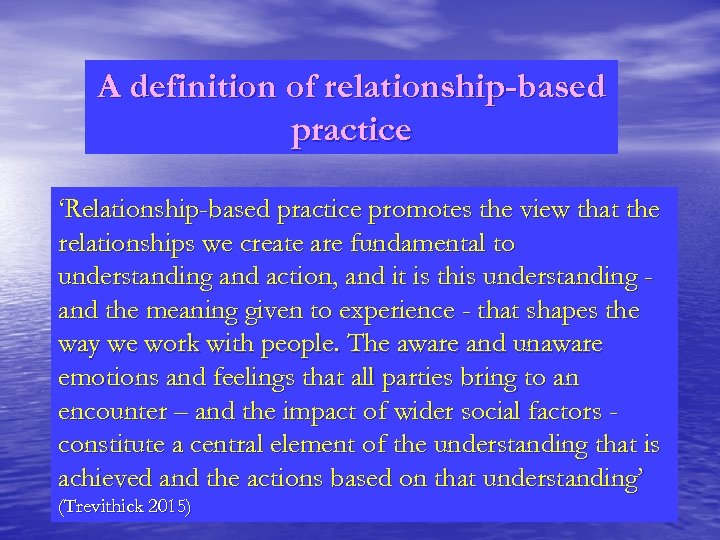 A definition of relationship-based practice

‘Relationship-based practice promotes the view that the relationships we create are fundamental to understanding and action, and it is this understanding - and the meaning given to experience - that shapes the way we work with people. The aware and unaware emotions and feelings that all parties bring to an encounter – and the impact of wider social factors - constitute a central element of the understanding that is achieved and the actions based on that understanding’ (Trevithick 2015)